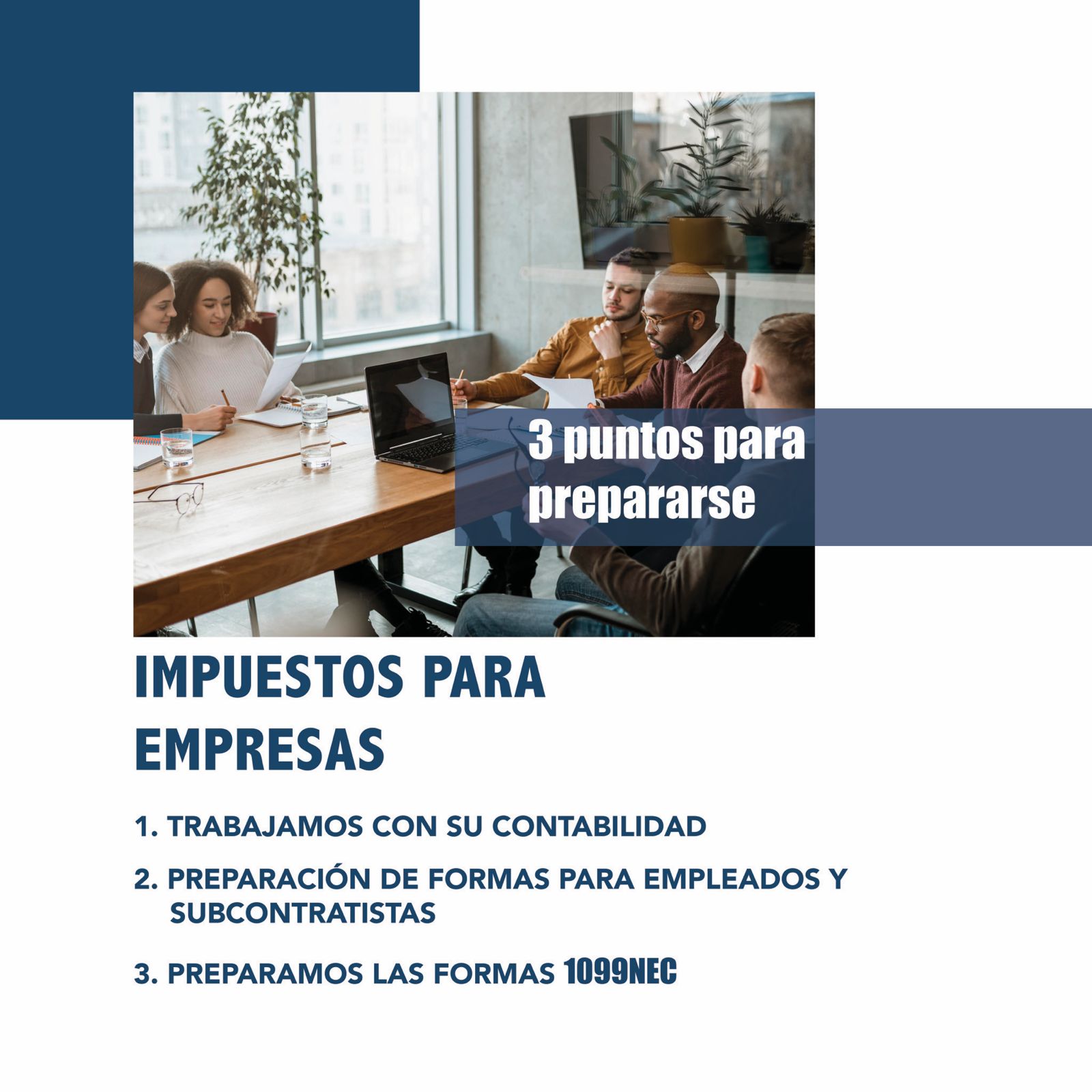 3 puntos para prepararse

IMPUESTOS PARA EMPRESAS

1. TRABAJAMOS CON SU CONTABILIDAD

2. PREPARACIÓN DE FORMAS PARA EMPLEADOS Y SUBCONTRATISTAS

3. PREPARAMOS LAS FORMAS 1099NEC